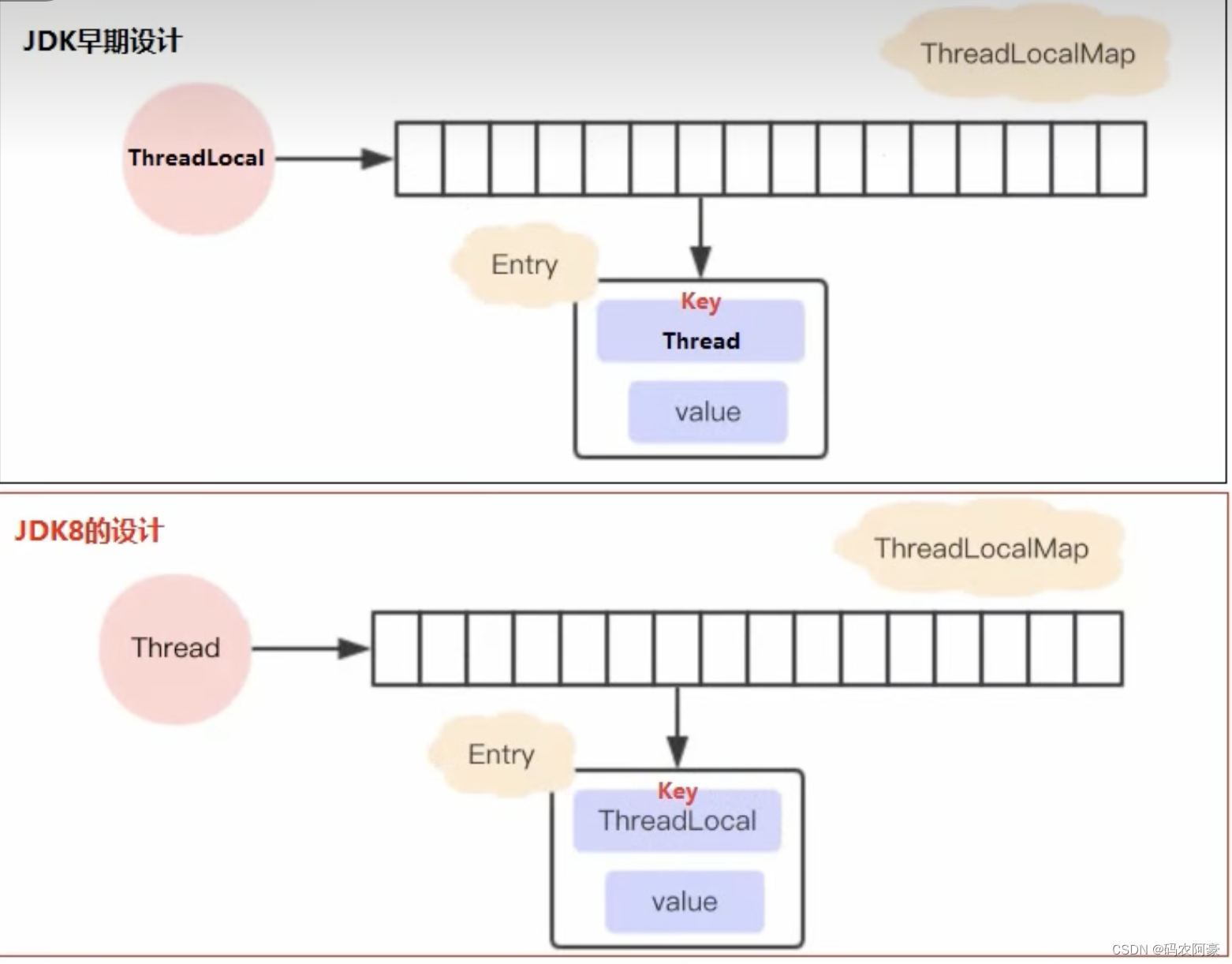 JDK早期设计

ThreadLocalMap

ThreadLocal

Entry

Key
Thread

value

JDK8的设计

ThreadLocalMap

Thread

Entry

Key
ThreadLocal

value

CSDN @码农阿豪